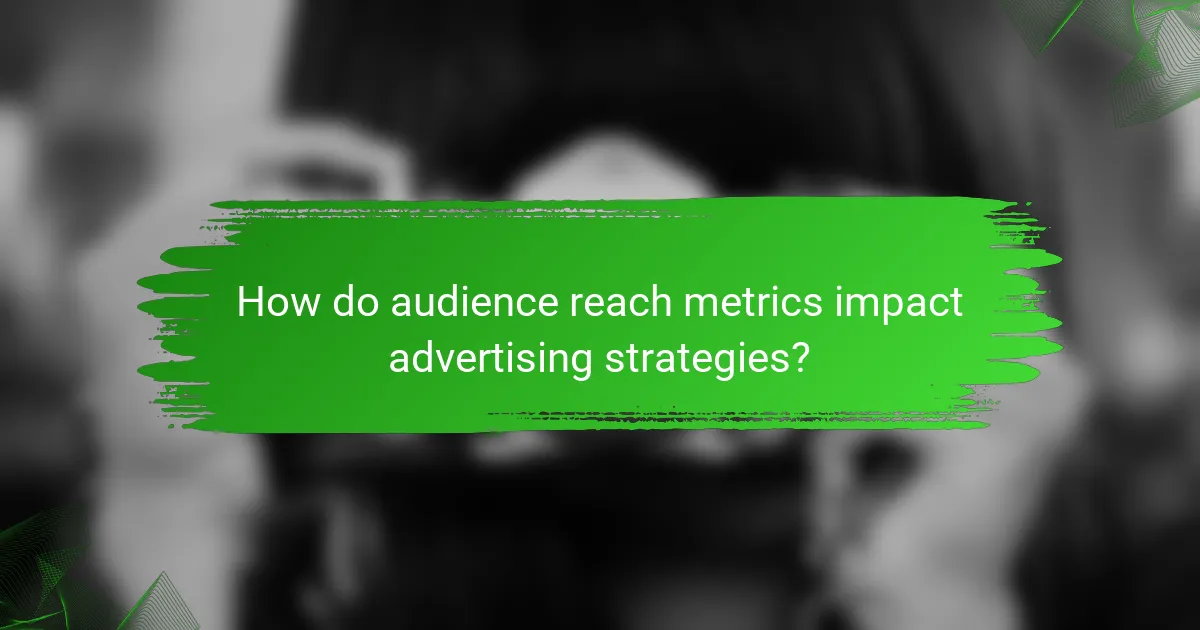 How do audience reach metrics impact advertising strategies?